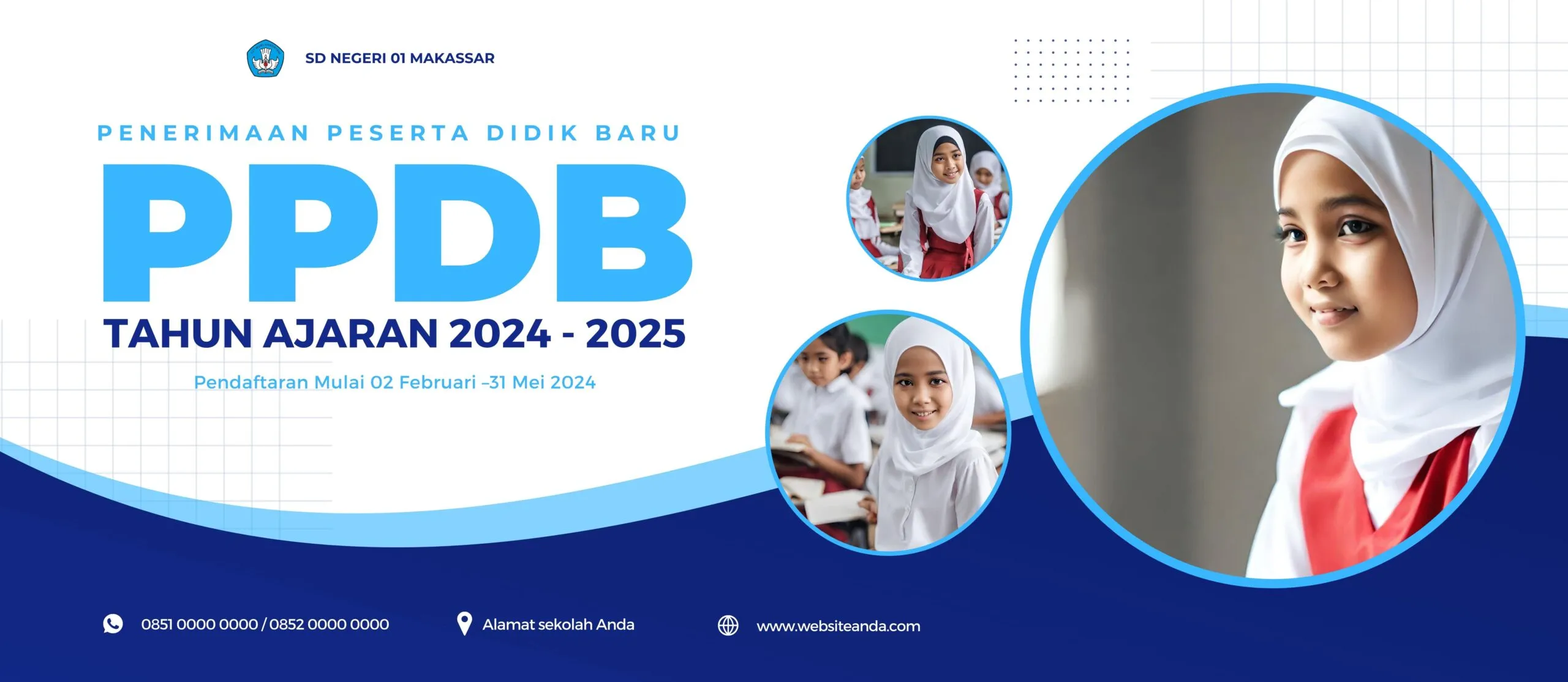 SD NEGERI 01 MAKASSAR

PENERIMAAN PESERTA DIDIK BARU

PPDB

TAHUN AJARAN 2024 - 2025

Pendaftaran Mulai 02 Februari –31 Mei 2024

0851 0000 0000 / 0852 0000 0000

Alamat sekolah Anda

www.websiteanda.com